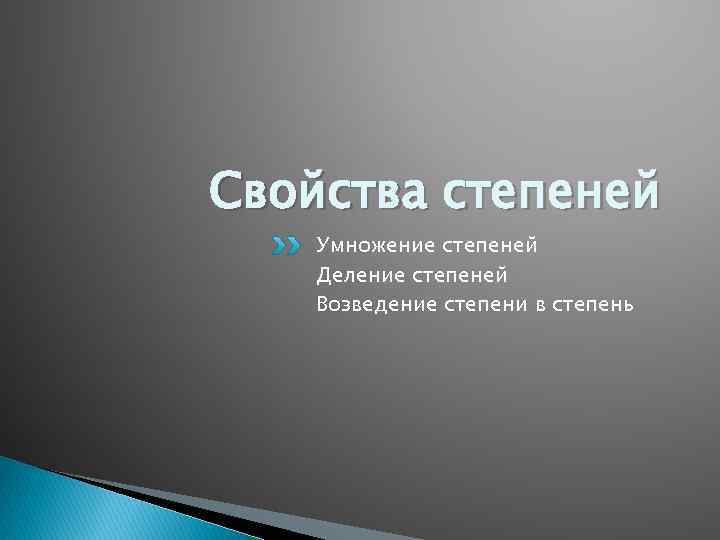 Свойства степеней

Умножение степеней
Деление степеней
Возведение степени в степень